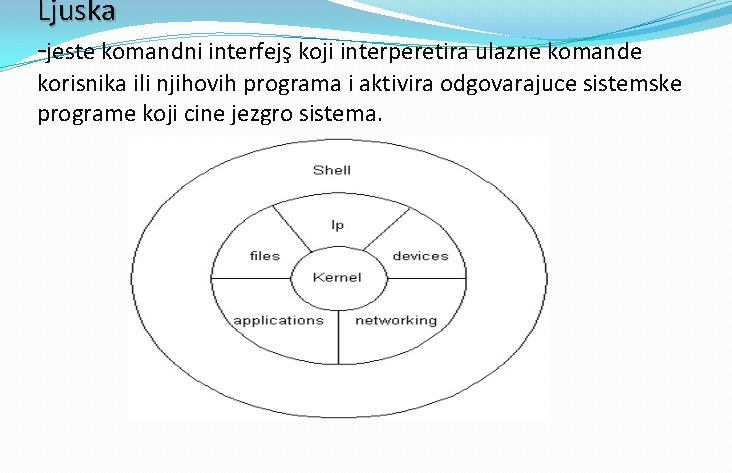 Ljuska

-jeste komandni interfejş koji interperetira ulazne komande korisnika ili njihovih programa i aktivira odgovarajuce sistemske programe koji cine jezgro sistema.

Shell

lp

files

devices

Kernel

applications

networking